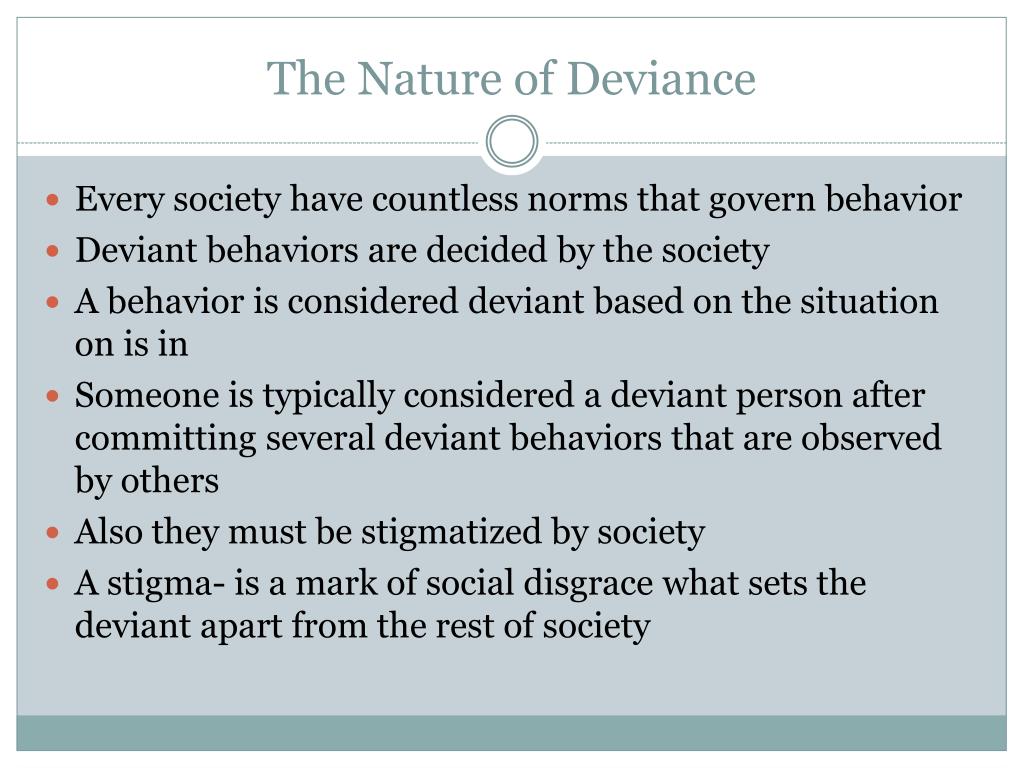 The Nature of Deviance

- Every society have countless norms that govern behavior
- Deviant behaviors are decided by the society
- A behavior is considered deviant based on the situation on is in
- Someone is typically considered a deviant person after committing several deviant behaviors that are observed by others
- Also they must be stigmatized by society
- A stigma- is a mark of social disgrace what sets the deviant apart from the rest of society